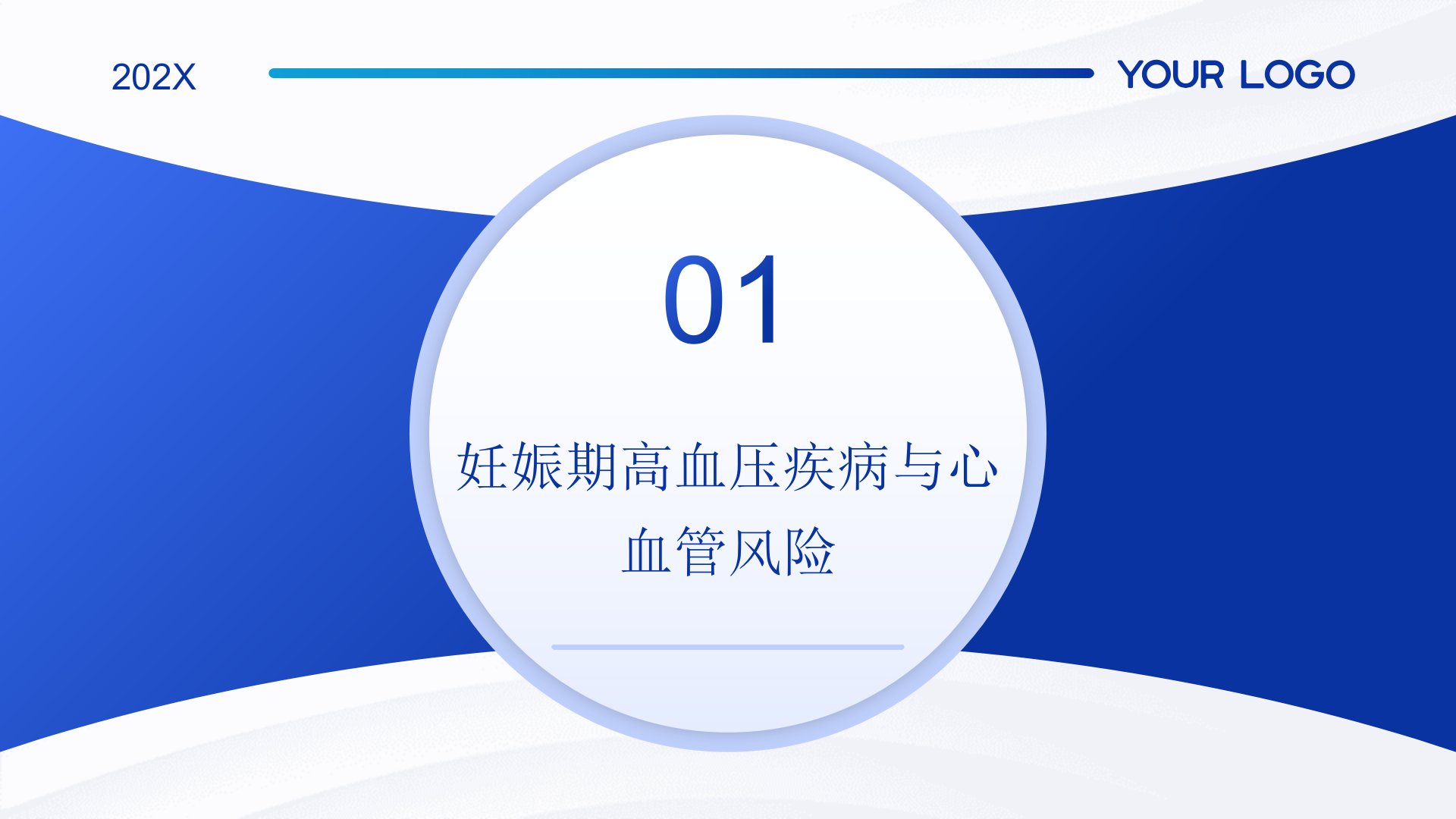 202X

YOUR LOGO

01

妊娠期高血压疾病与心血管风险